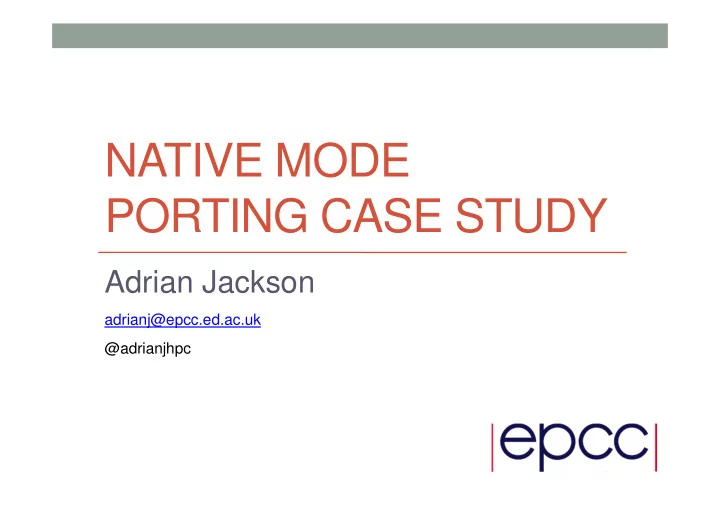 NATIVE MODE PORTING CASE STUDY

Adrian Jackson

adrianj@epcc.ed.ac.uk

@adrianjhpc

epcc